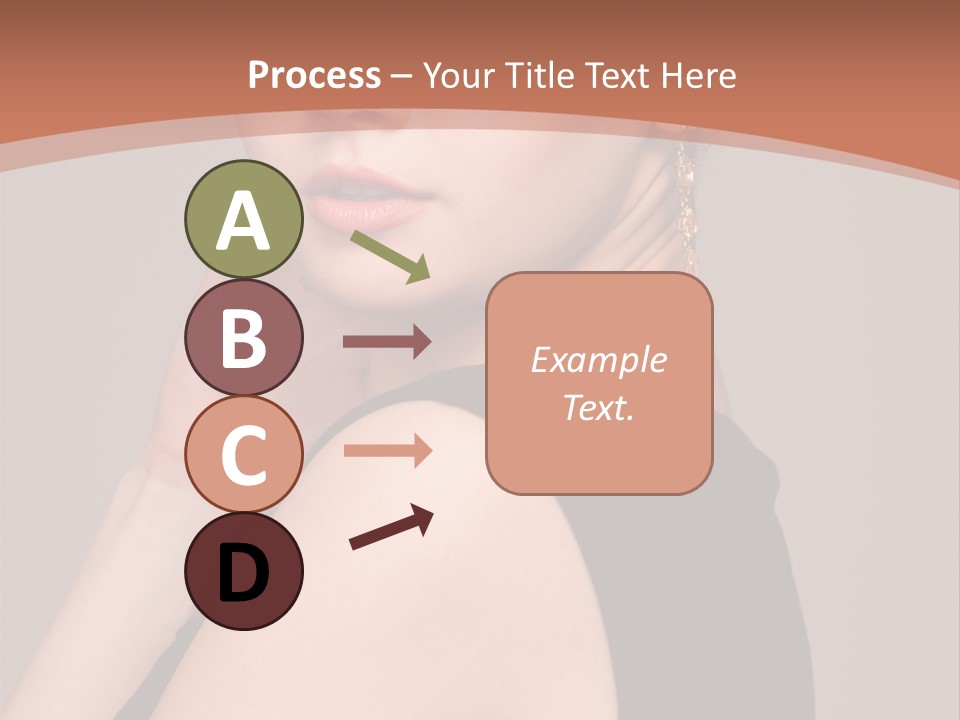 Process – Your Title Text Here

A

B

C

D

Example Text.